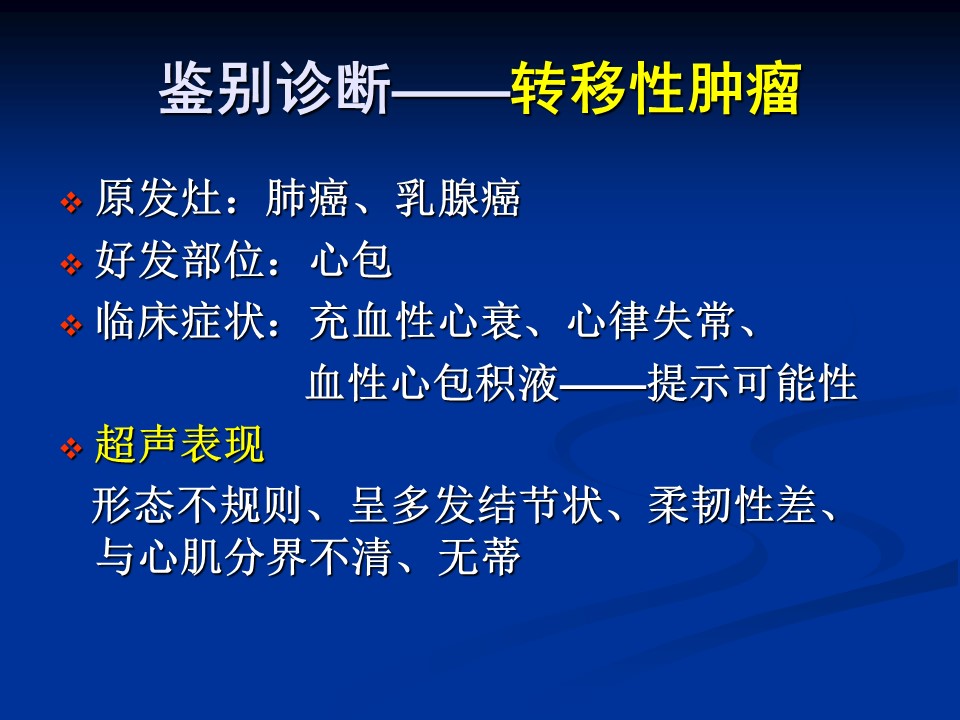 鉴别诊断——转移性肿瘤

❖ 原发灶：肺癌、乳腺癌

❖ 好发部位：心包

❖ 临床症状：充血性心衰、心律失常、血性心包积液——提示可能性

❖ 超声表现

形态不规则、呈多发结节状、柔韧性差、与心肌分界不清、无蒂